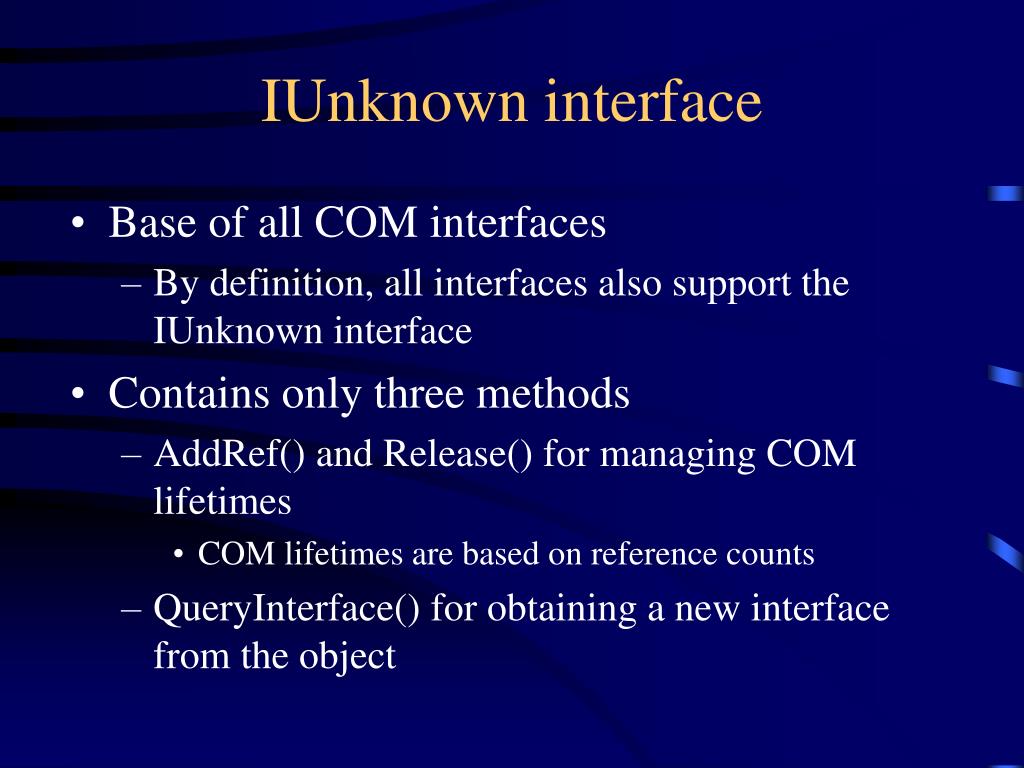 IUnknown interface

• Base of all COM interfaces
– By definition, all interfaces also support the IUnknown interface
• Contains only three methods
– AddRef() and Release() for managing COM lifetimes
• COM lifetimes are based on reference counts
– QueryInterface() for obtaining a new interface from the object